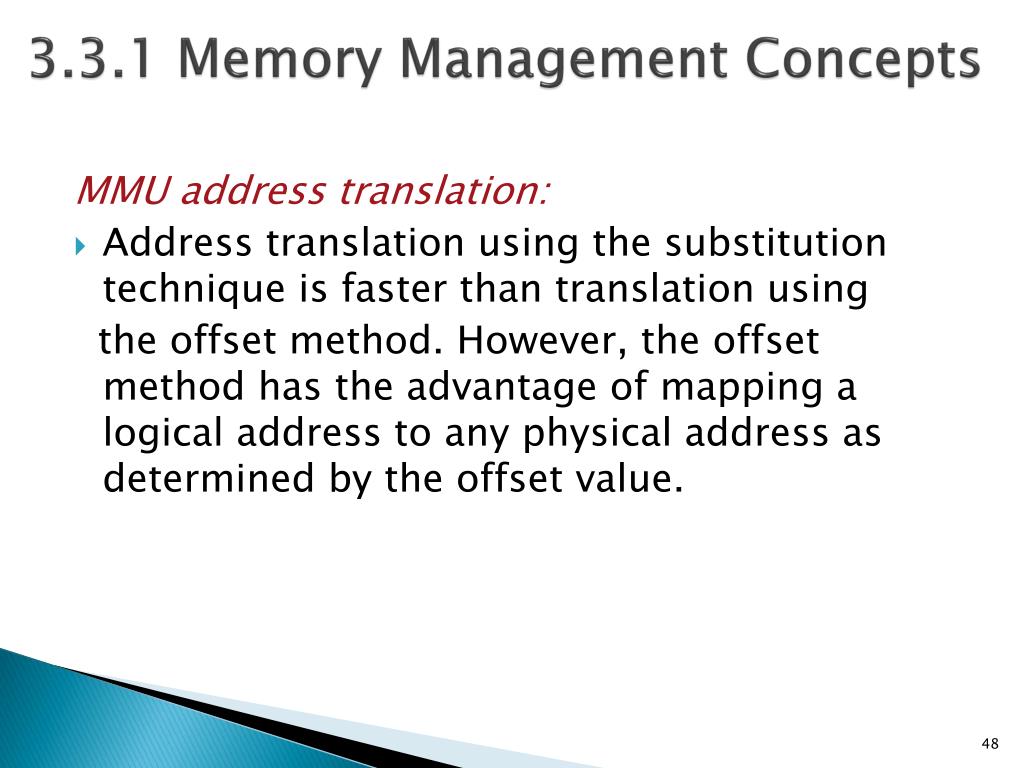 3.3.1 Memory Management Concepts

MMU address translation:

Address translation using the substitution technique is faster than translation using the offset method. However, the offset method has the advantage of mapping a logical address to any physical address as determined by the offset value.

48